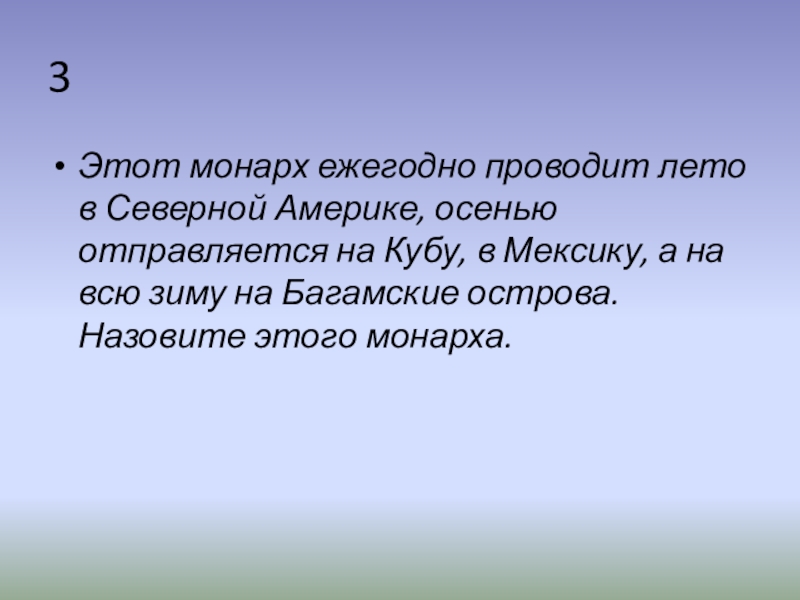 3

• Этот монарх ежегодно проводит лето в Северной Америке, осенью отправляется на Кубу, в Мексику, а на всю зиму на Багамские острова. Назовите этого монарха.